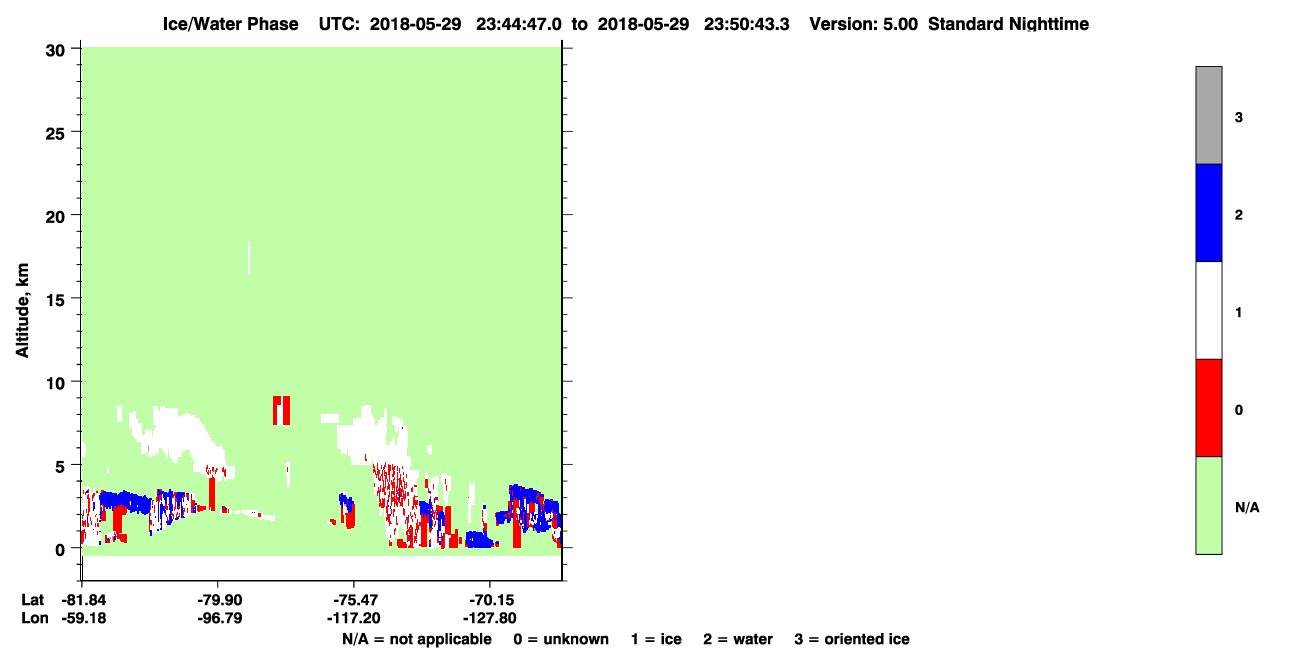 Ice/Water Phase UTC: 2018-05-29 23:44:47.0 to 2018-05-29 23:50:43.3 Version: 5.00 Standard Nighttime

Altitude, km

30
25
20
15
10
5
0

Lat -81.84 -79.90 -75.47 -70.15
Lon -59.18 -96.79 -117.20 -127.80

N/A = not applicable 0 = unknown 1 = ice 2 = water 3 = oriented ice

3
2
1
0
N/A